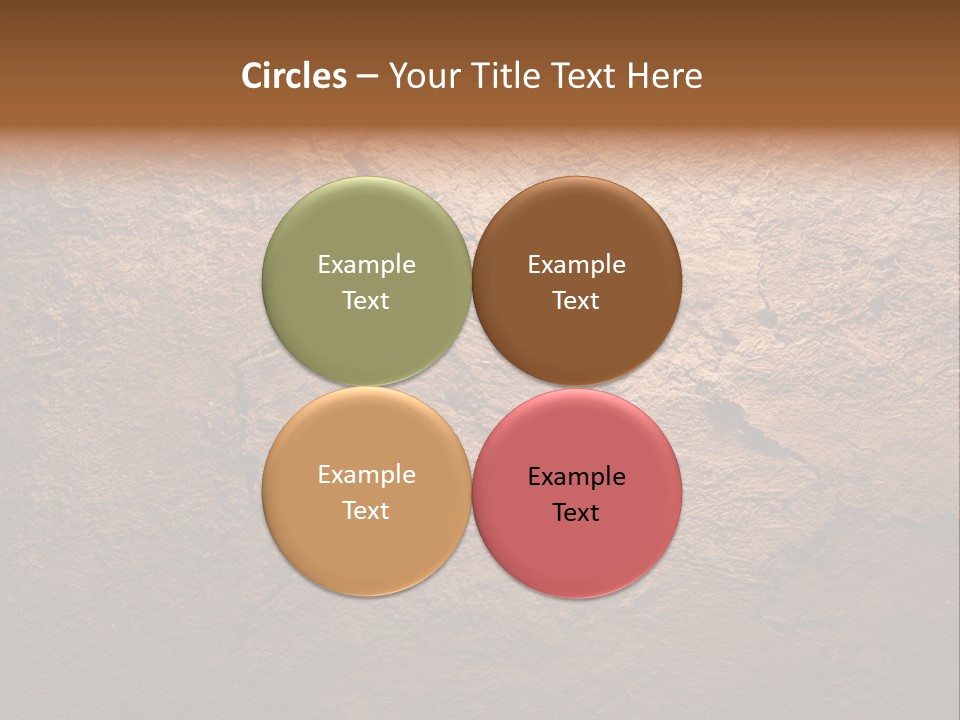 Circles – Your Title Text Here

Example Text

Example Text

Example Text

Example Text